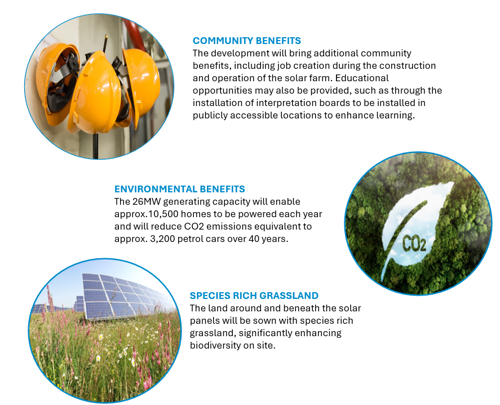 COMMUNITY BENEFITS
The development will bring additional community benefits, including job creation during the construction and operation of the solar farm. Educational opportunities may also be provided, such as through the installation of interpretation boards to be installed in publicly accessible locations to enhance learning.

ENVIRONMENTAL BENEFITS
The 26MW generating capacity will enable approx.10,500 homes to be powered each year and will reduce CO2 emissions equivalent to approx. 3,200 petrol cars over 40 years.

$CO_2$

SPECIES RICH GRASSLAND
The land around and beneath the solar panels will be sown with species rich grassland, significantly enhancing biodiversity on site.